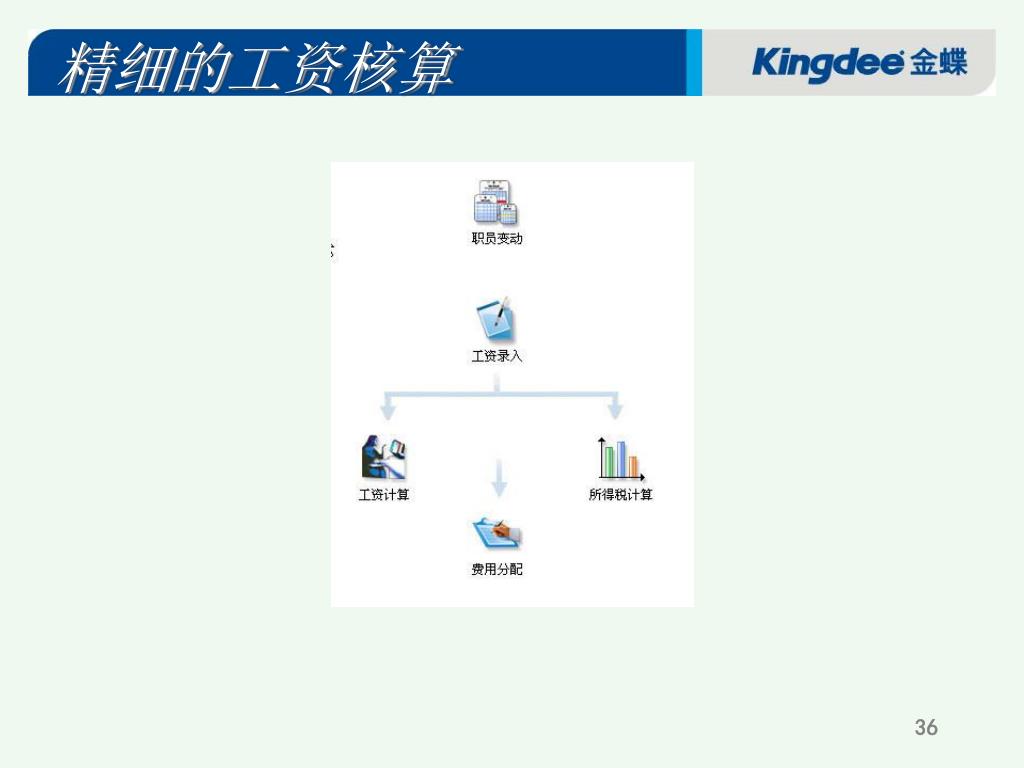 精细的工资核算

Kingdee 金蝶

职员变动

工资录入

工资计算

所得税计算

费用分配

36